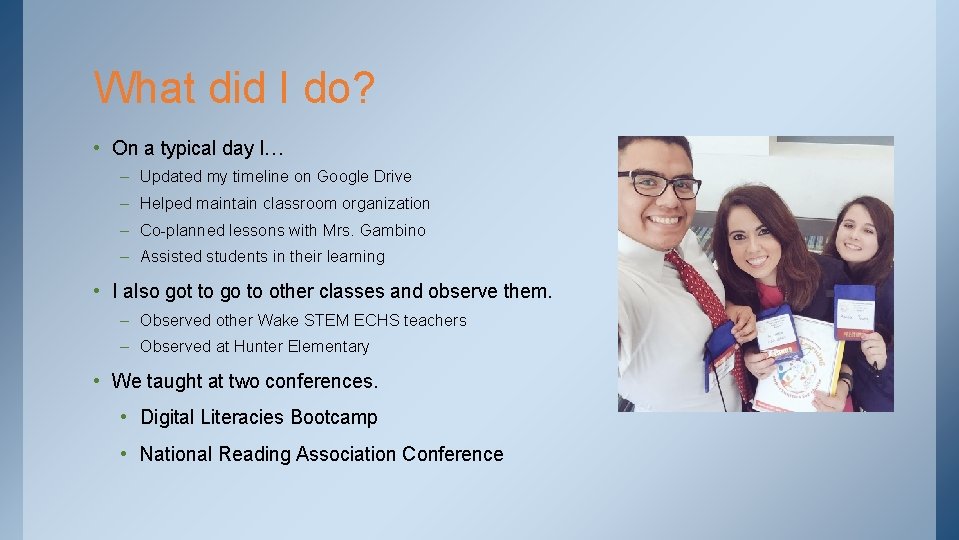 What did I do?

• On a typical day I…

– Updated my timeline on Google Drive

– Helped maintain classroom organization

– Co-planned lessons with Mrs. Gambino

– Assisted students in their learning

• I also got to go to other classes and observe them.

– Observed other Wake STEM ECHS teachers

– Observed at Hunter Elementary

• We taught at two conferences.

• Digital Literacies Bootcamp

• National Reading Association Conference